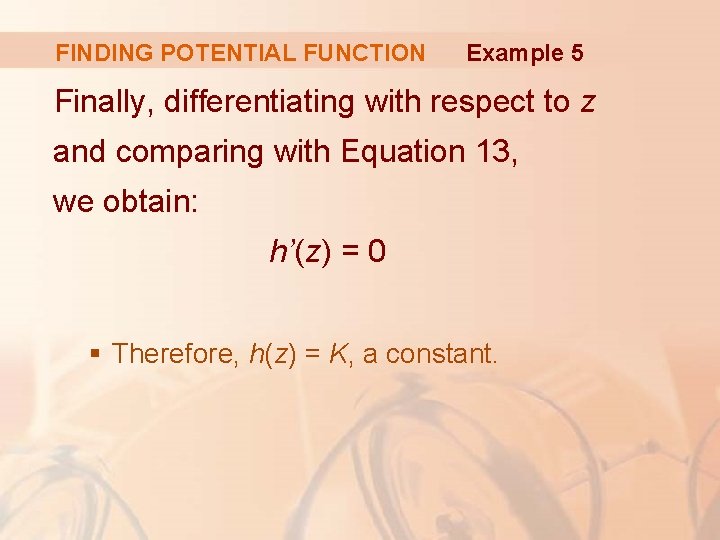 FINDING POTENTIAL FUNCTION Example 5

Finally, differentiating with respect to $z$ and comparing with Equation 13, we obtain:

$h'(z) = 0$

▪ Therefore, $h(z) = K$, a constant.